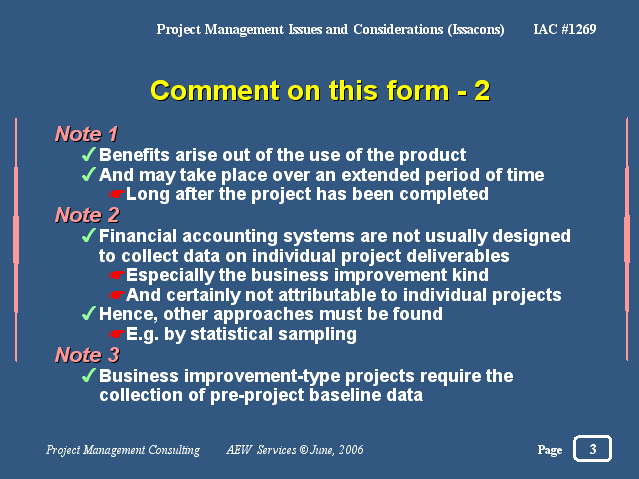 Project Management Issues and Considerations (Issacons) IAC #1269

Comment on this form - 2

Note 1
✓Benefits arise out of the use of the product
✓And may take place over an extended period of time
☛Long after the project has been completed

Note 2
✓Financial accounting systems are not usually designed to collect data on individual project deliverables
☛Especially the business improvement kind
☛And certainly not attributable to individual projects
✓Hence, other approaches must be found
☛E.g. by statistical sampling

Note 3
✓Business improvement-type projects require the collection of pre-project baseline data

Project Management Consulting AEW Services © June, 2006 Page 3